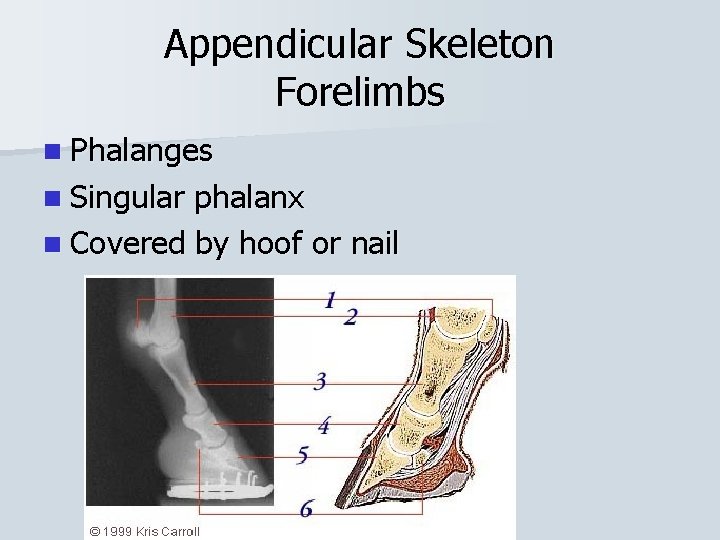 Appendicular Skeleton
Forelimbs

Phalanges
Singular phalanx
Covered by hoof or nail

1
2
3
4
5
6

© 1999 Kris Carroll